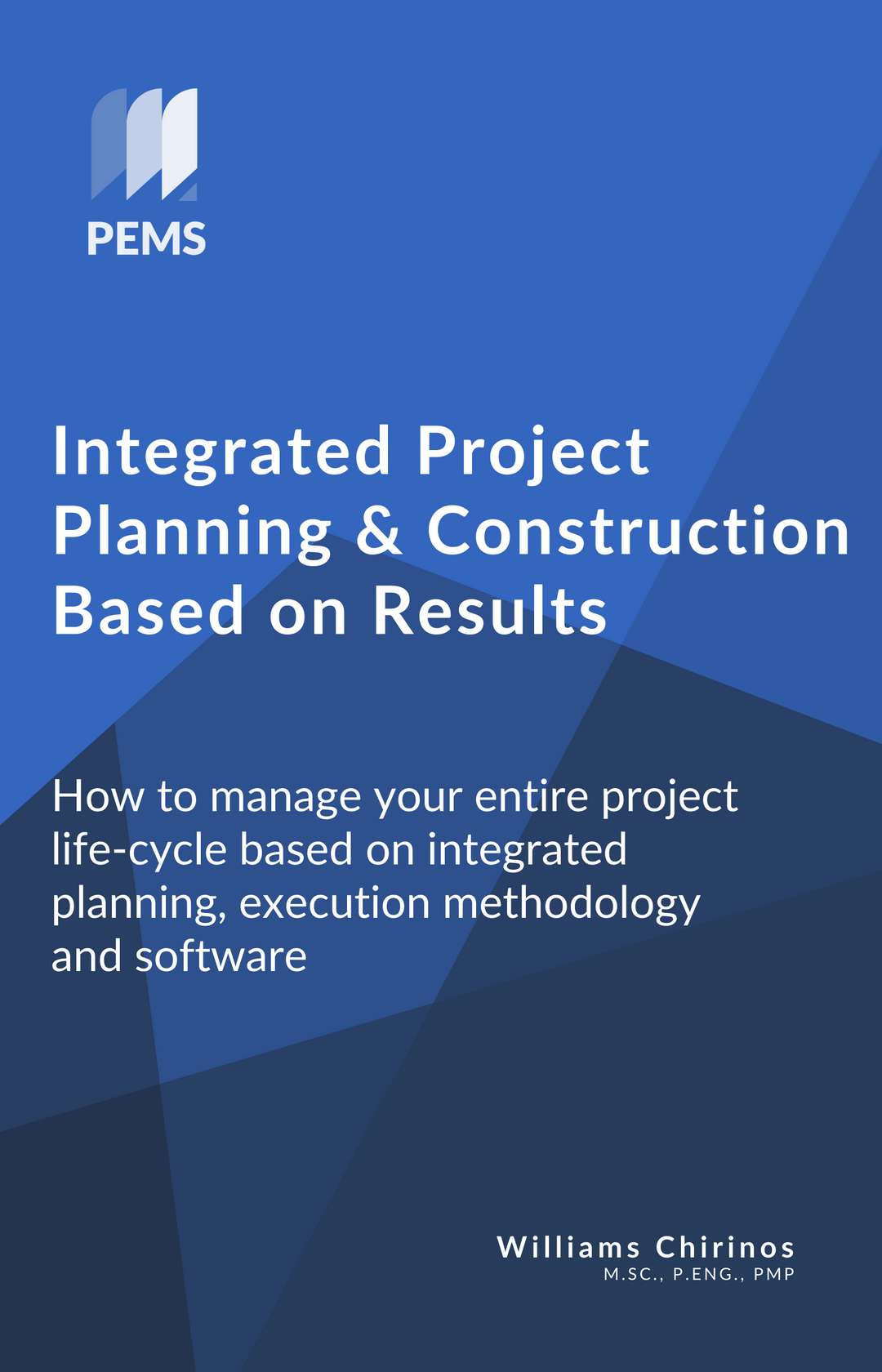 PEMS

Integrated Project Planning & Construction Based on Results

How to manage your entire project life-cycle based on integrated planning, execution methodology and software

Williams Chirinos
M.SC., P.ENG., PMP